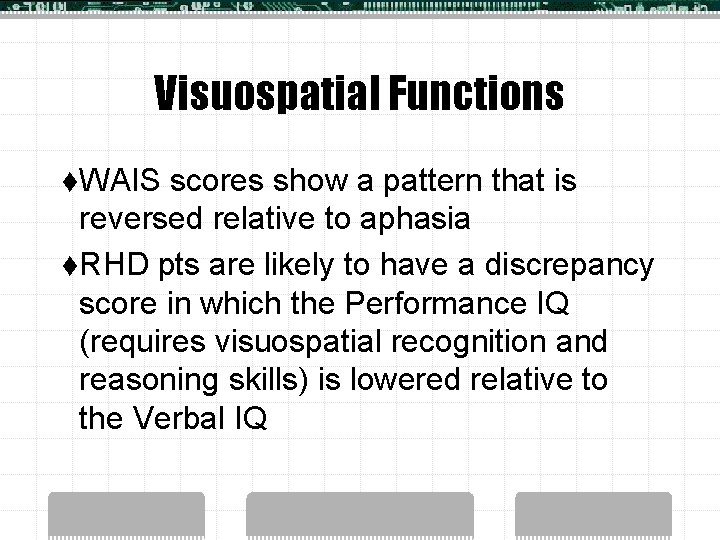 Visuospatial Functions

♦WAIS scores show a pattern that is reversed relative to aphasia

♦RHD pts are likely to have a discrepancy score in which the Performance IQ (requires visuospatial recognition and reasoning skills) is lowered relative to the Verbal IQ